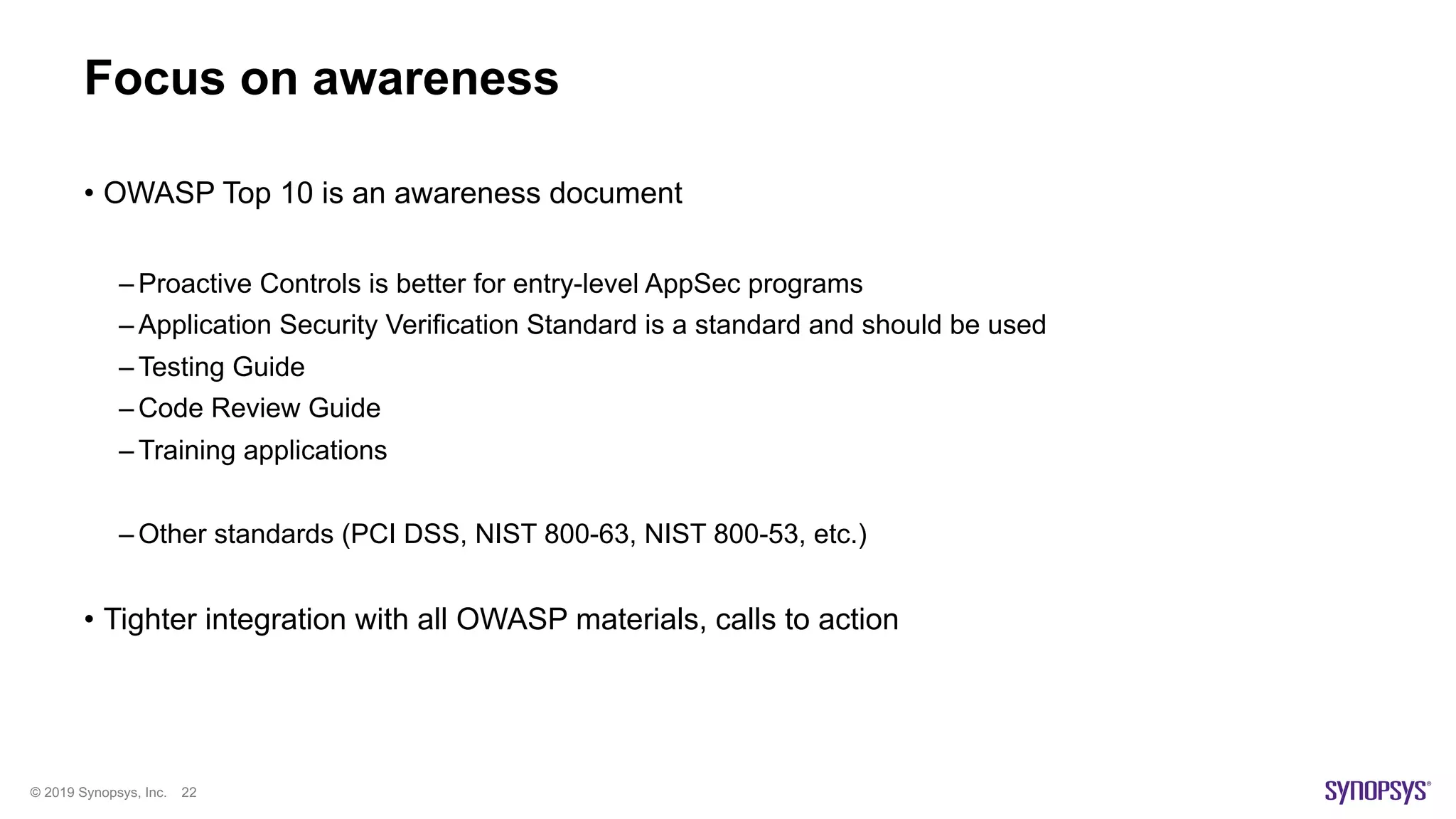 Focus on awareness

• OWASP Top 10 is an awareness document

– Proactive Controls is better for entry-level AppSec programs
– Application Security Verification Standard is a standard and should be used
– Testing Guide
– Code Review Guide
– Training applications

– Other standards (PCI DSS, NIST 800-63, NIST 800-53, etc.)

• Tighter integration with all OWASP materials, calls to action

© 2019 Synopsys, Inc. 22

SYNOPSYS®